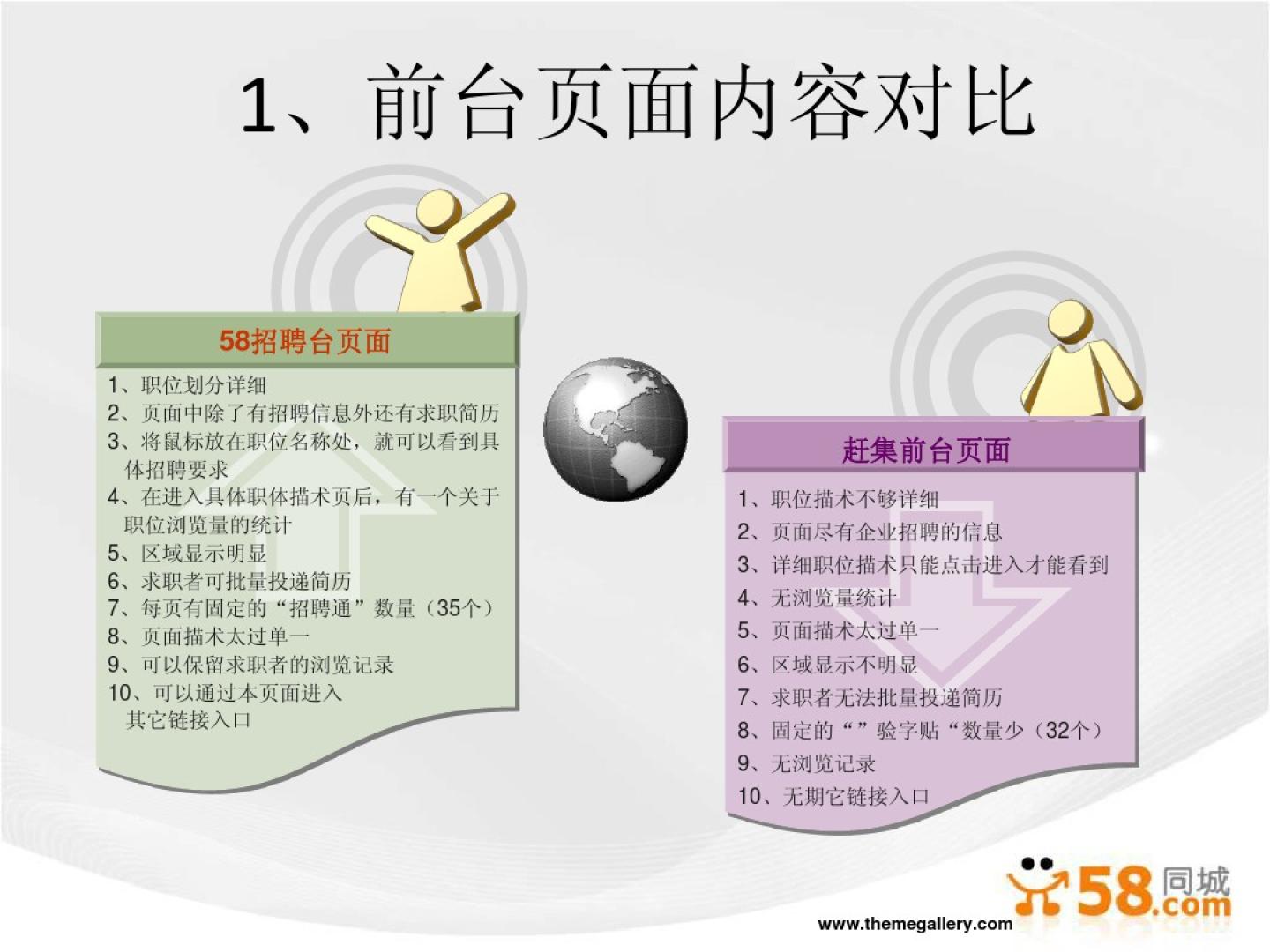 1、前台页面内容对比

58招聘台页面

1、职位划分详细
2、页面中除了有招聘信息外还有求职简历
3、将鼠标放在职位名称处，就可以看到具体招聘要求
4、在进入具体职体描术页后，有一个关于职位浏览量的统计
5、区域显示明显
6、求职者可批量投递简历
7、每页有固定的“招聘通”数量（35个）
8、页面描术太过单一
9、可以保留求职者的浏览记录
10、可以通过本页面进入其它链接入口

赶集前台页面

1、职位描术不够详细
2、页面尽有企业招聘的信息
3、详细职位描术只能点击进入才能看到
4、无浏览量统计
5、页面描术太过单一
6、区域显示不明显
7、求职者无法批量投递简历
8、固定的“”验字贴“数量少（32个）
9、无浏览记录
10、无期它链接入口

58.com 同城

www.themegallery.com